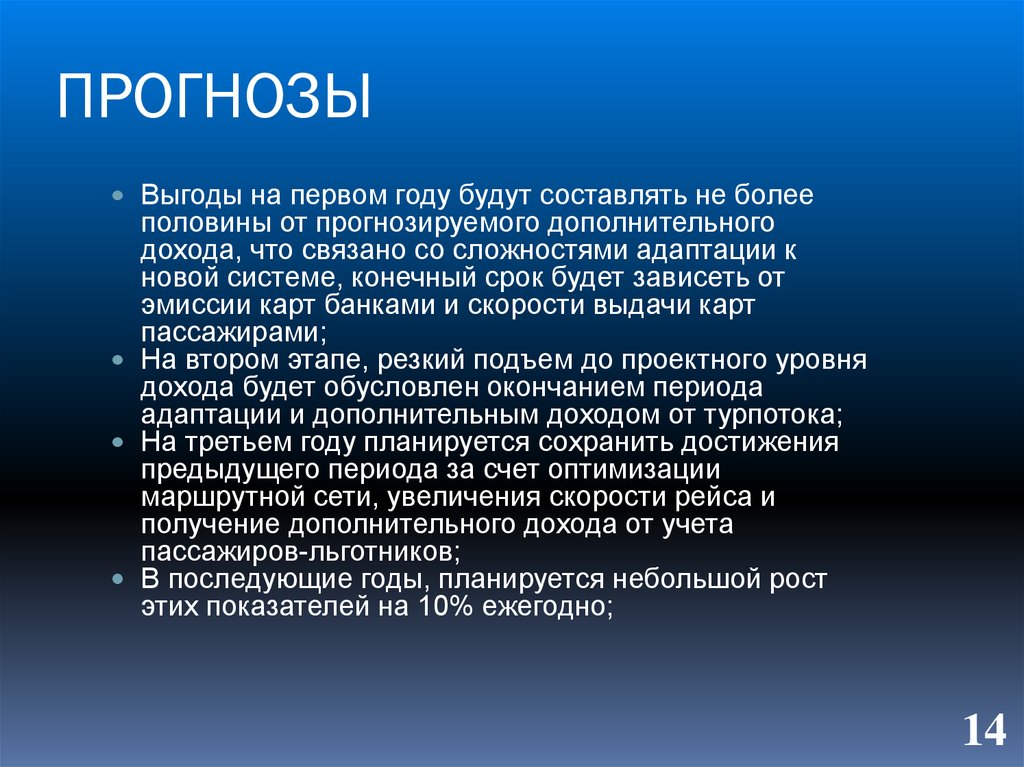 ПРОГНОЗЫ

Выгоды на первом году будут составлять не более половины от прогнозируемого дополнительного дохода, что связано со сложностями адаптации к новой системе, конечный срок будет зависеть от эмиссии карт банками и скорости выдачи карт пассажирами;

На втором этапе, резкий подъем до проектного уровня дохода будет обусловлен окончанием периода адаптации и дополнительным доходом от турпотока;

На третьем году планируется сохранить достижения предыдущего периода за счет оптимизации маршрутной сети, увеличения скорости рейса и получение дополнительного дохода от учета пассажиров-льготников;

В последующие годы, планируется небольшой рост этих показателей на 10% ежегодно;

14